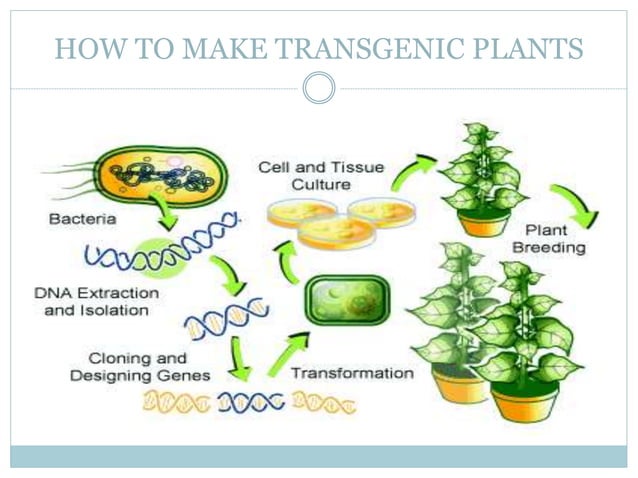 HOW TO MAKE TRANSGENIC PLANTS

Bacteria

DNA Extraction and Isolation

Cloning and Designing Genes

Transformation

Cell and Tissue Culture

Plant Breeding